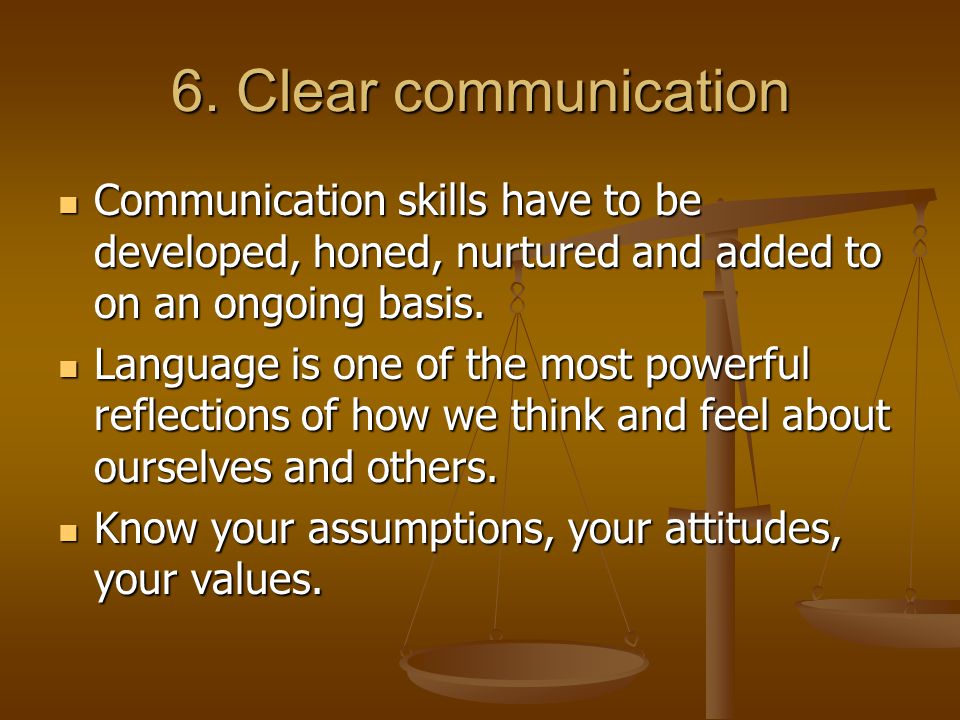 6. Clear communication

- Communication skills have to be developed, honed, nurtured and added to on an ongoing basis.
- Language is one of the most powerful reflections of how we think and feel about ourselves and others.
- Know your assumptions, your attitudes, your values.